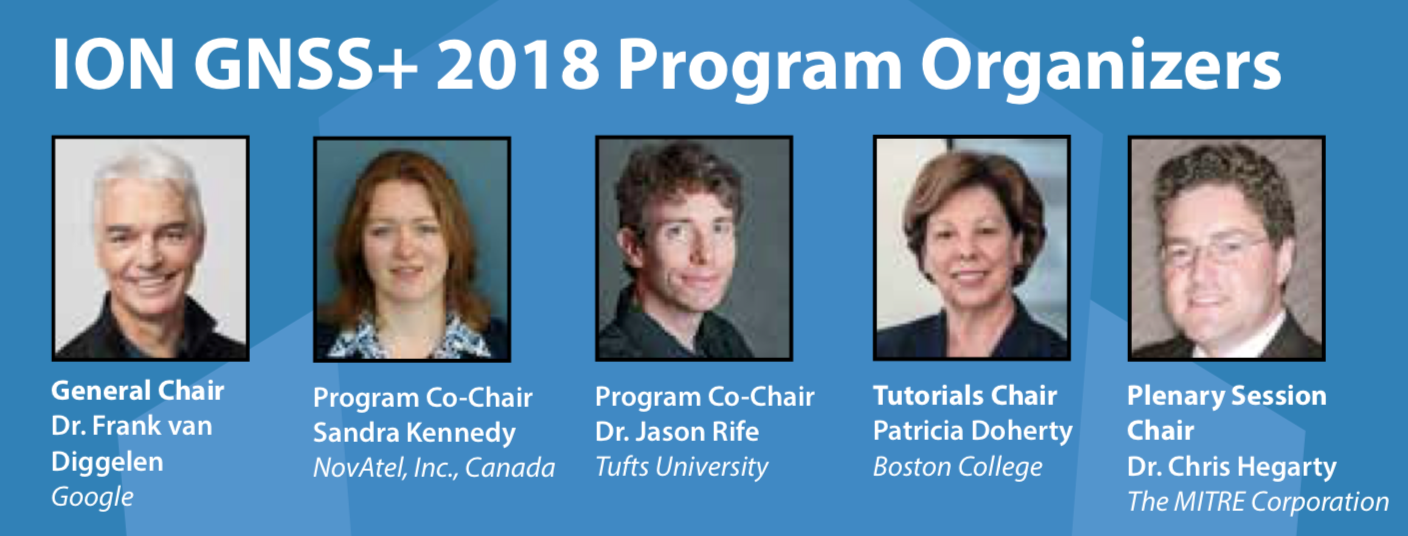 ION GNSS+ 2018 Program Organizers

General Chair
Dr. Frank van Diggelen
Google

Program Co-Chair
Sandra Kennedy
NovAtel, Inc., Canada

Program Co-Chair
Dr. Jason Rife
Tufts University

Tutorials Chair
Patricia Doherty
Boston College

Plenary Session Chair
Dr. Chris Hegarty
The MITRE Corporation